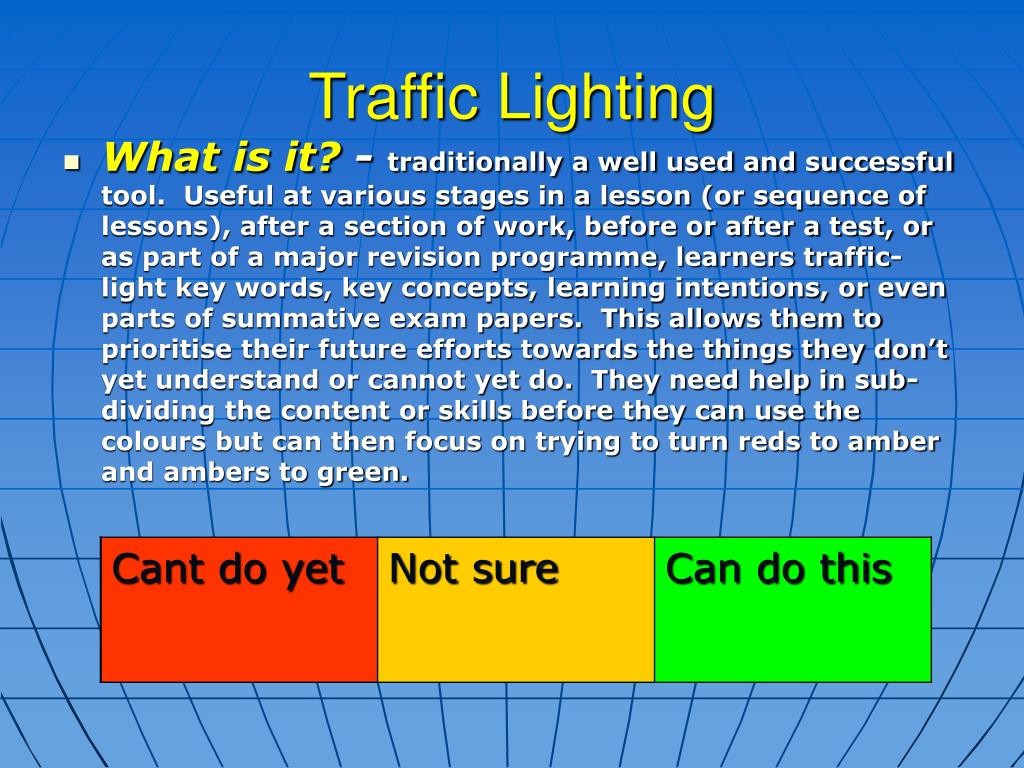 Traffic Lighting

What is it? - traditionally a well used and successful tool. Useful at various stages in a lesson (or sequence of lessons), after a section of work, before or after a test, or as part of a major revision programme, learners traffic-light key words, key concepts, learning intentions, or even parts of summative exam papers. This allows them to prioritise their future efforts towards the things they don't yet understand or cannot yet do. They need help in sub-dividing the content or skills before they can use the colours but can then focus on trying to turn reds to amber and ambers to green.

| Cant do yet | Not sure | Can do this |
|---|---|---|